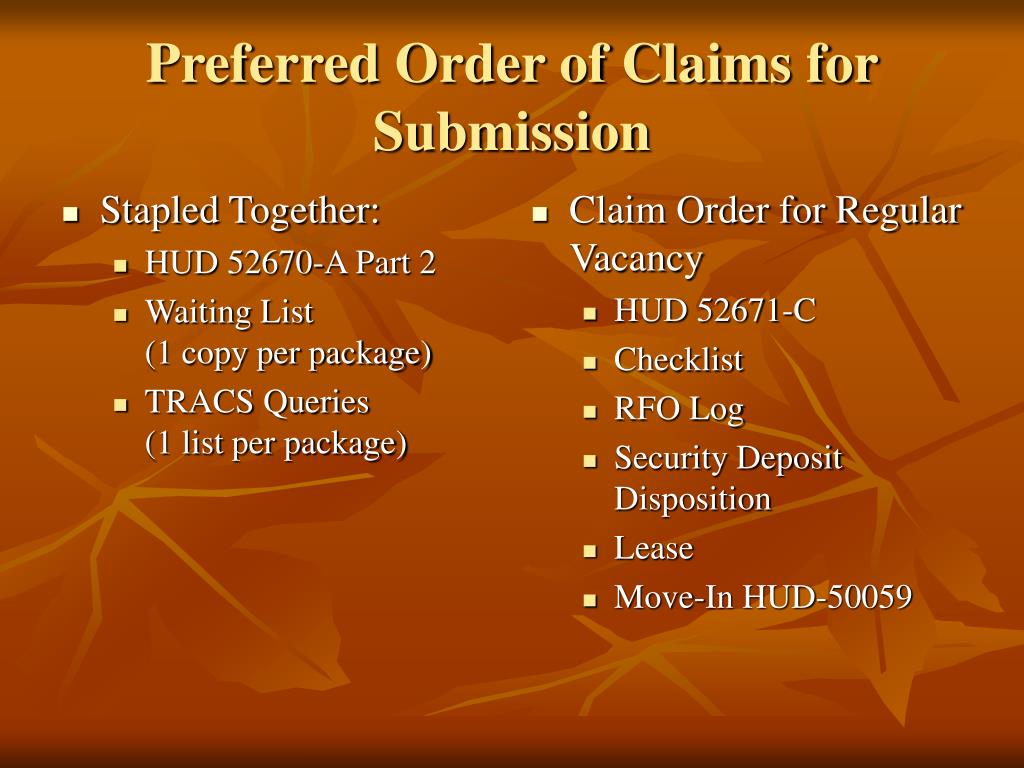 Preferred Order of Claims for Submission

- Stapled Together:
  - HUD 52670-A Part 2
  - Waiting List
    (1 copy per package)
  - TRACS Queries
    (1 list per package)

- Claim Order for Regular Vacancy
  - HUD 52671-C
  - Checklist
  - RFO Log
  - Security Deposit Disposition
  - Lease
  - Move-In HUD-50059